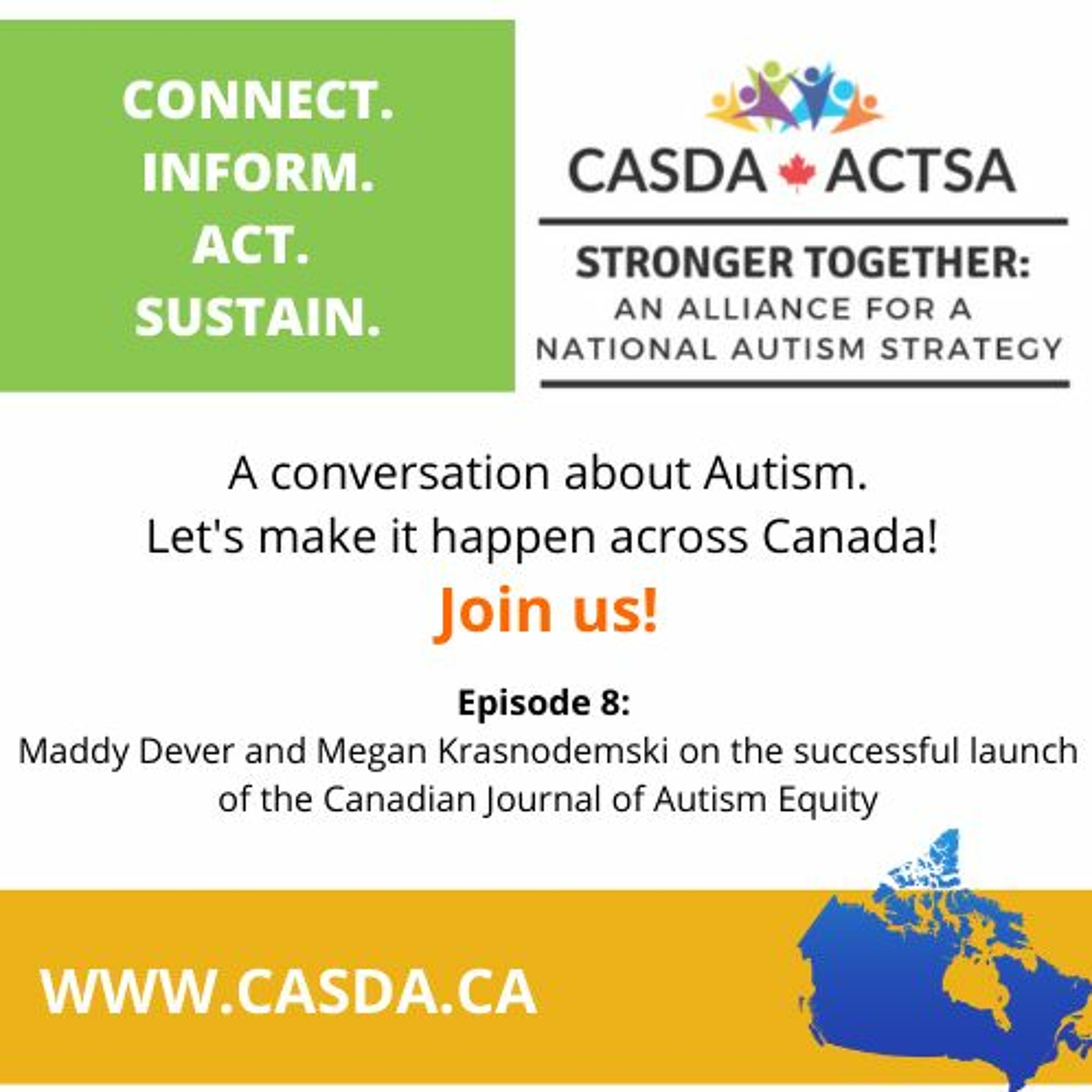 CONNECT.
INFORM.
ACT.
SUSTAIN.

CASDA ACTSA

STRONGER TOGETHER:
AN ALLIANCE FOR A
NATIONAL AUTISM STRATEGY

A conversation about Autism.
Let's make it happen across Canada!

Join us!

Episode 8:
Maddy Dever and Megan Krasnodemski on the successful launch of the Canadian Journal of Autism Equity

WWW.CASDA.CA